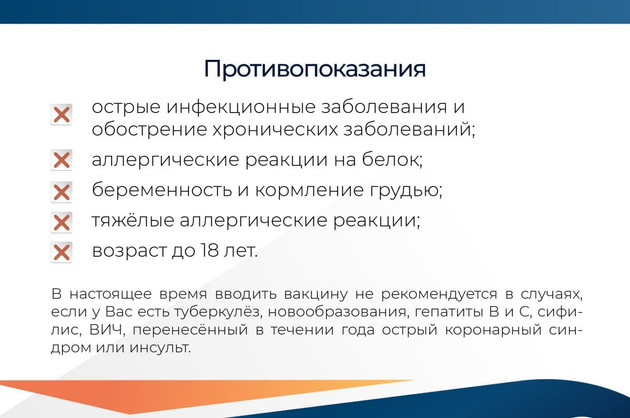 Противопоказания

острые инфекционные заболевания и обострение хронических заболеваний;

аллергические реакции на белок;

беременность и кормление грудью;

тяжёлые аллергические реакции;

возраст до 18 лет.

В настоящее время вводить вакцину не рекомендуется в случаях, если у Вас есть туберкулёз, новообразования, гепатиты В и С, сифилис, ВИЧ, перенесённый в течении года острый коронарный синдром или инсульт.